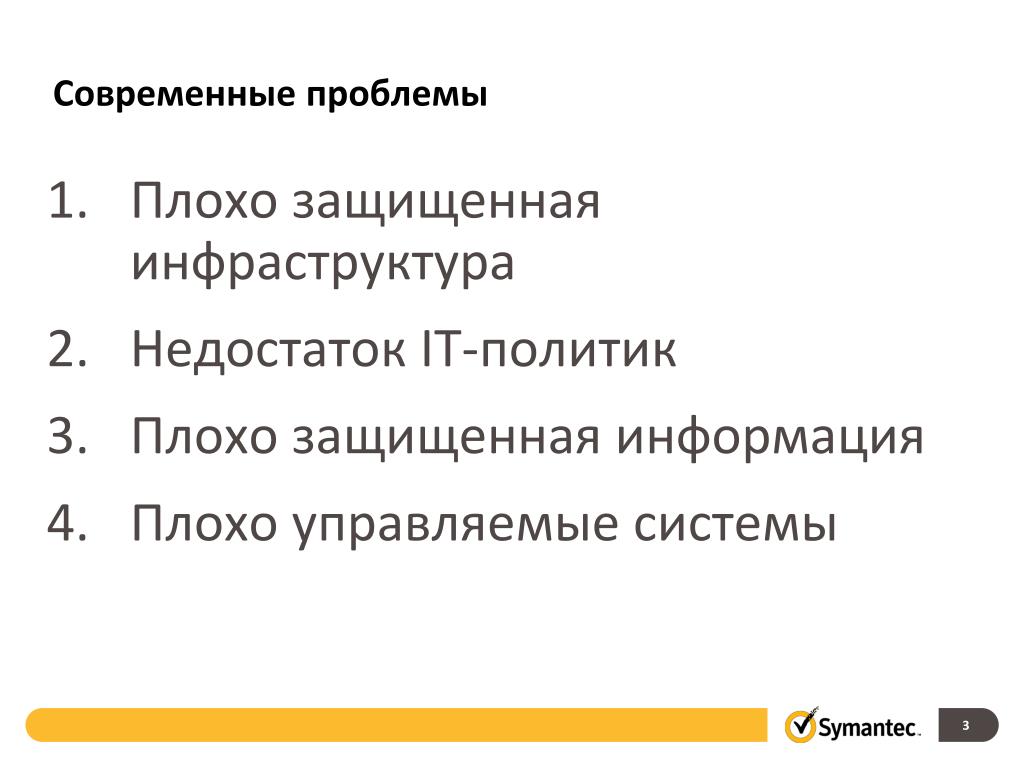 Современные проблемы

1. Плохо защищенная инфраструктура
2. Недостаток IT-политик
3. Плохо защищенная информация
4. Плохо управляемые системы

Symantec.

3